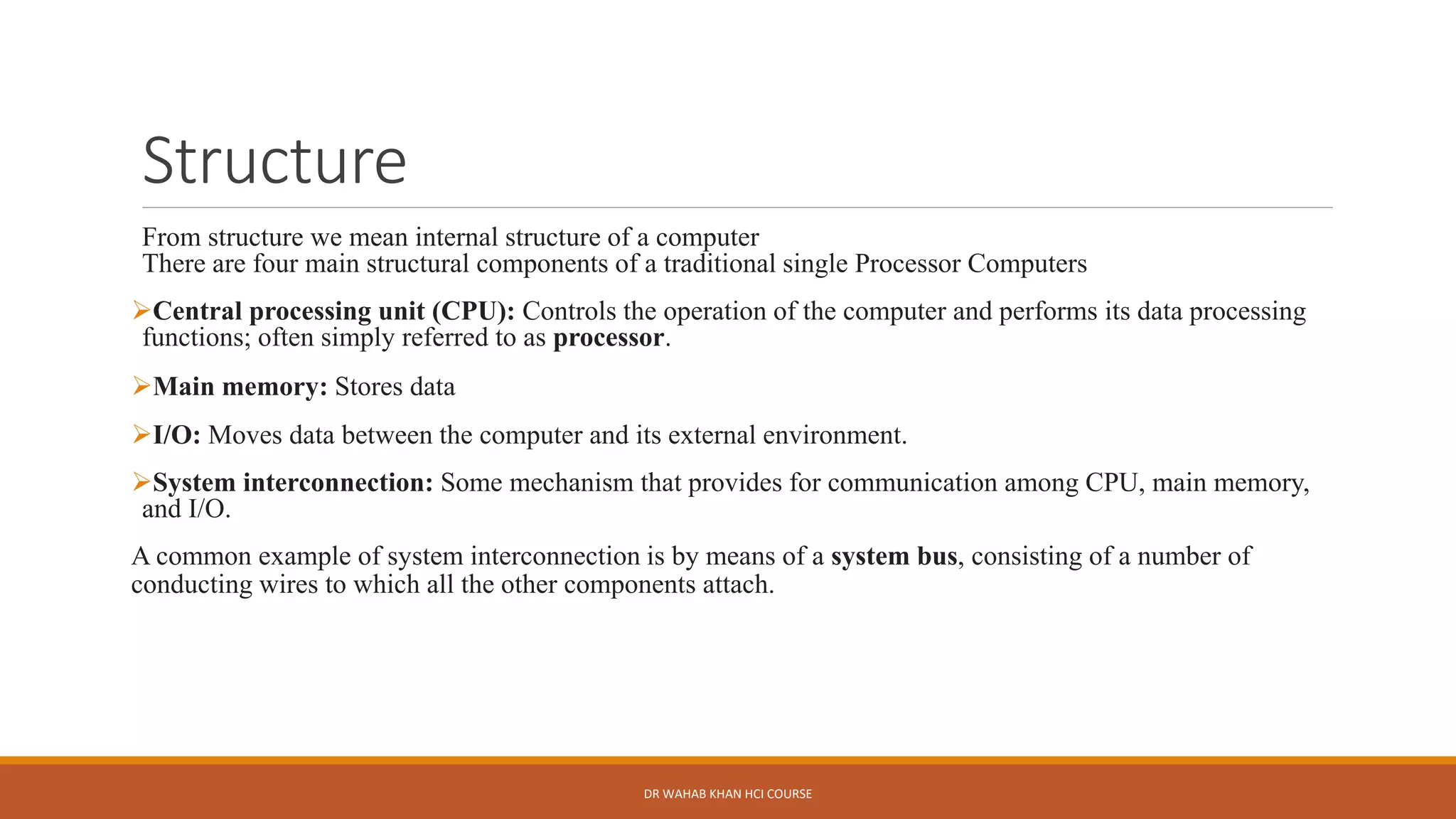 Structure

From structure we mean internal structure of a computer
There are four main structural components of a traditional single Processor Computers

➢Central processing unit (CPU): Controls the operation of the computer and performs its data processing functions; often simply referred to as processor.

➢Main memory: Stores data

➢I/O: Moves data between the computer and its external environment.

➢System interconnection: Some mechanism that provides for communication among CPU, main memory, and I/O.

A common example of system interconnection is by means of a system bus, consisting of a number of conducting wires to which all the other components attach.

DR WAHAB KHAN HCI COURSE